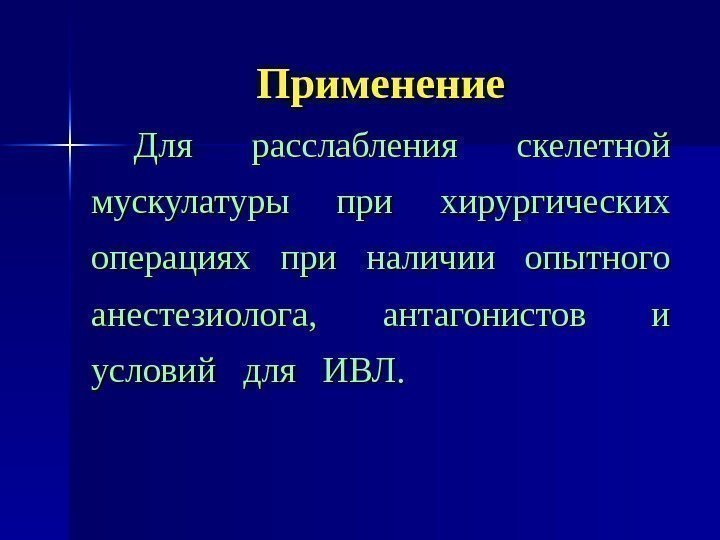 Применение

Для расслабления скелетной мускулатуры при хирургических операциях при наличии опытного анестезиолога, антагонистов и условий для ИВЛ.